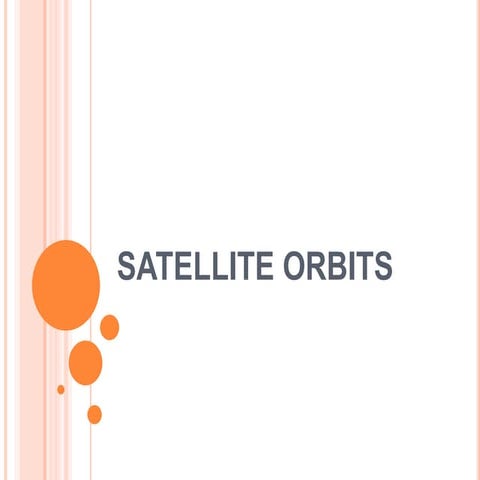 SATELLITE ORBITS